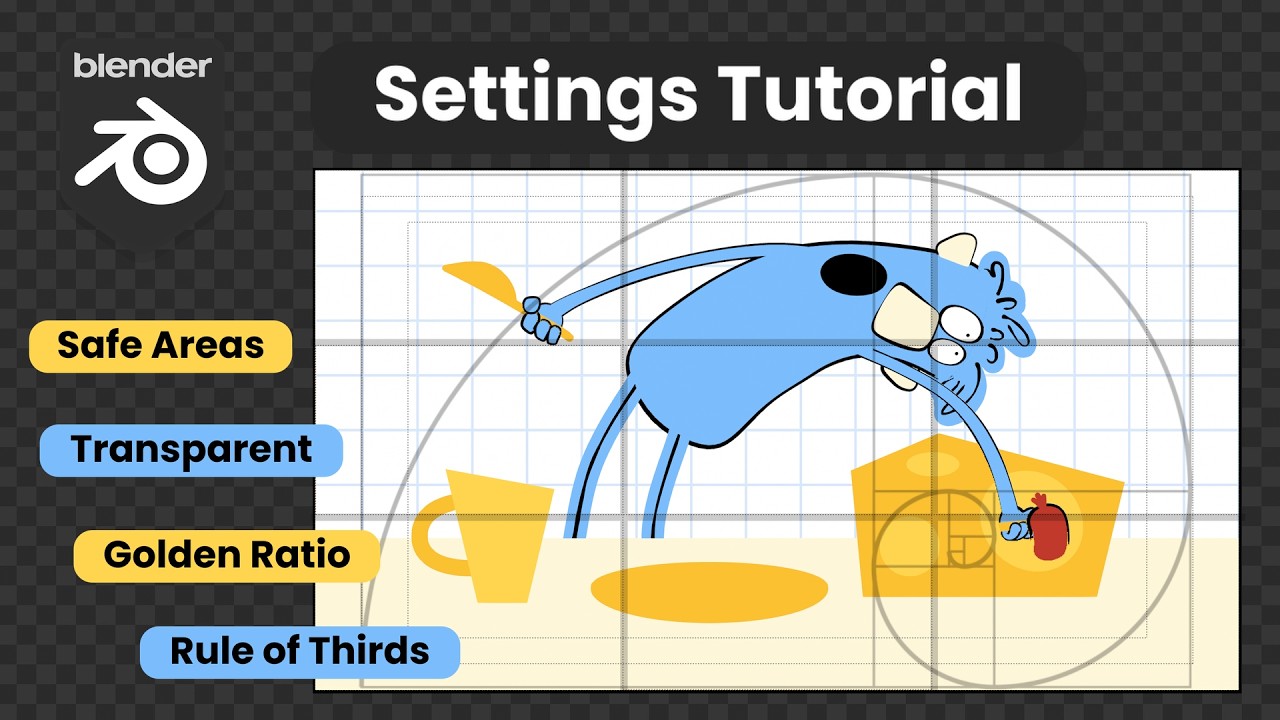 blender

Settings Tutorial

Safe Areas

Transparent

Golden Ratio

Rule of Thirds